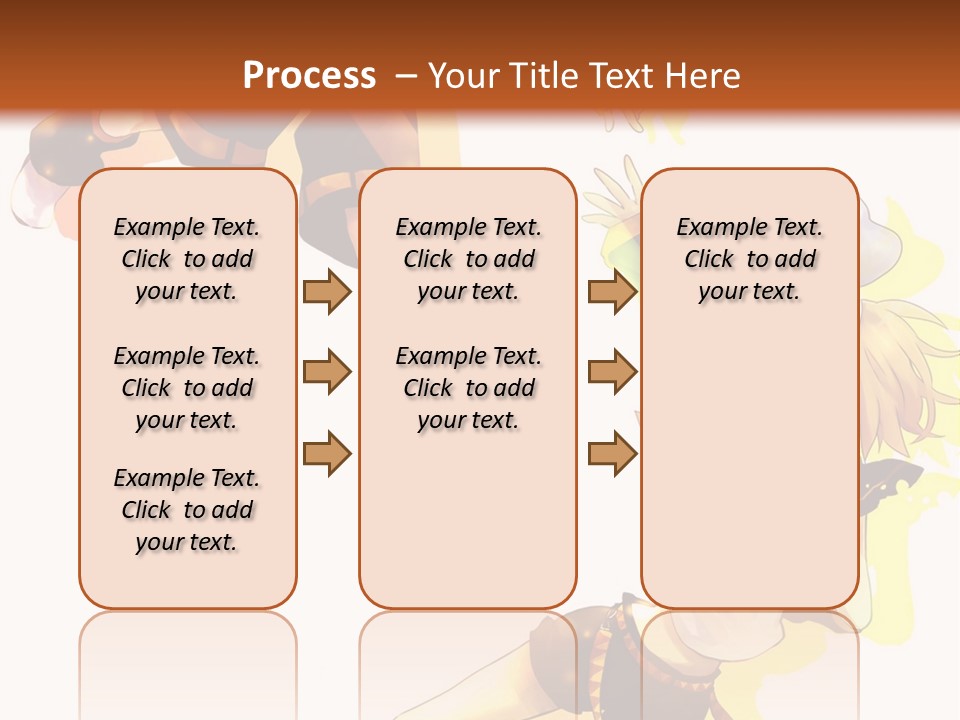 Process – Your Title Text Here

Example Text. Click to add your text.

Example Text. Click to add your text.

Example Text. Click to add your text.

Example Text. Click to add your text.

Example Text. Click to add your text.

Example Text. Click to add your text.